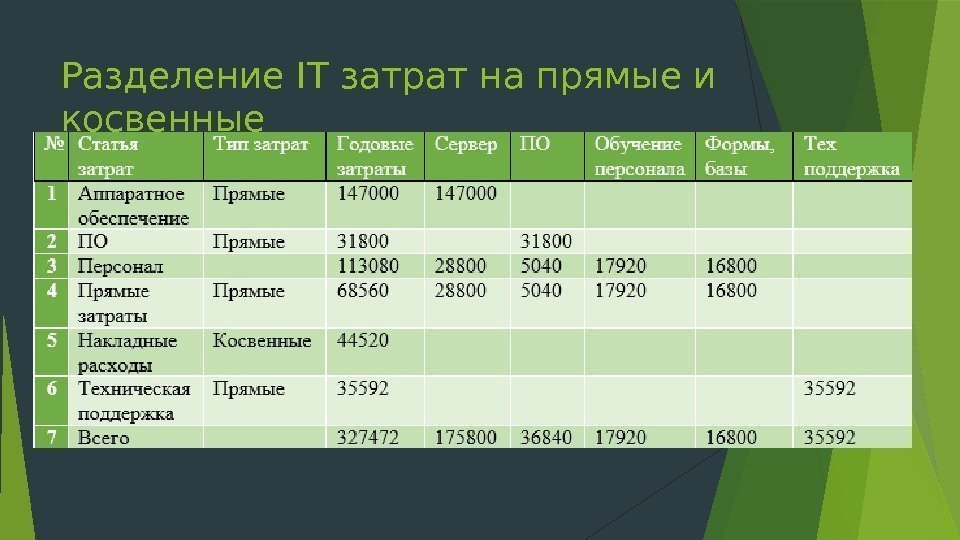 Разделение IT затрат на прямые и косвенные

| № | Статья затрат | Тип затрат | Годовые затраты | Сервер | ПО | Обучение персонала | Формы, базы | Тех поддержка |
|---|---|---|---|---|---|---|---|---|
| 1 | Аппаратное обеспечение | Прямые | 147000 | 147000 | | | | |
| 2 | ПО | Прямые | 31800 | | 31800 | | | |
| 3 | Персонал | | 113080 | 28800 | 5040 | 17920 | 16800 | |
| 4 | Прямые затраты | Прямые | 68560 | 28800 | 5040 | 17920 | 16800 | |
| 5 | Накладные расходы | Косвенные | 44520 | | | | | |
| 6 | Техническая поддержка | Прямые | 35592 | | | | | 35592 |
| 7 | Всего | | 327472 | 175800 | 36840 | 17920 | 16800 | 35592 |